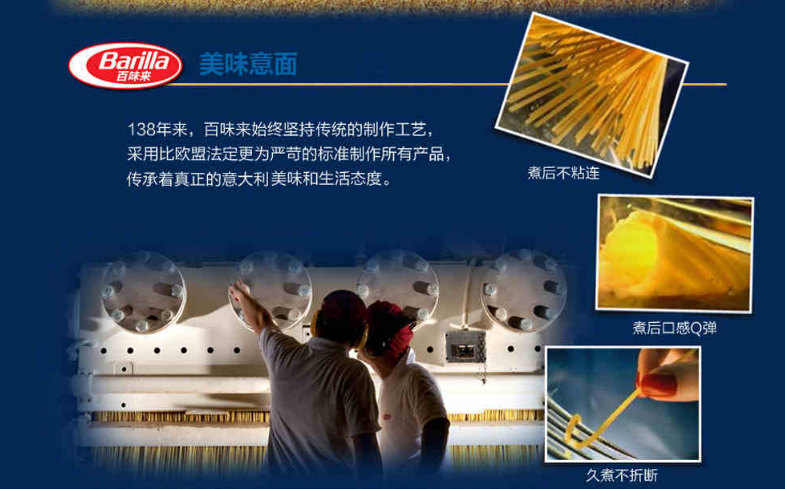 Barilla
百味来

美味意面

138年来，百味来始终坚持传统的制作工艺，采用比欧盟法定更为严苛的标准制作所有产品，传承着真正的意大利美味和生活态度。

煮后不粘连

煮后口感Q弹

久煮不折断